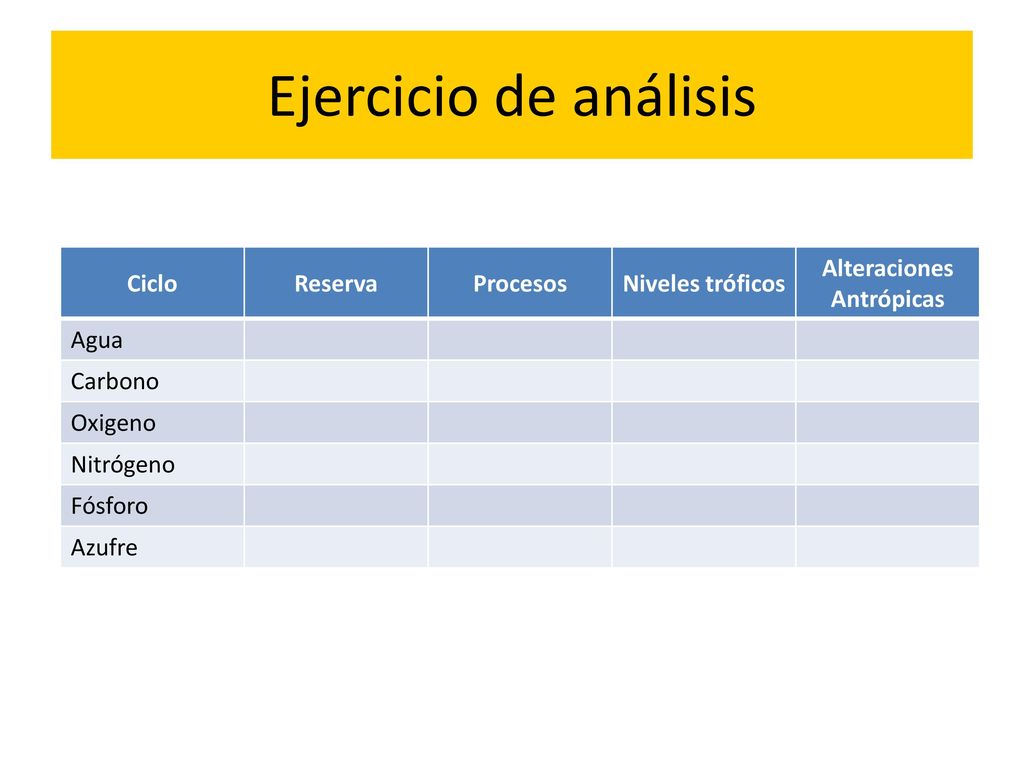 Ejercicio de análisis

| Ciclo | Reserva | Procesos | Niveles tróficos | Alteraciones Antrópicas |
|---|---|---|---|---|
| Agua | | | | |
| Carbono | | | | |
| Oxigeno | | | | |
| Nitrógeno | | | | |
| Fósforo | | | | |
| Azufre | | | | |